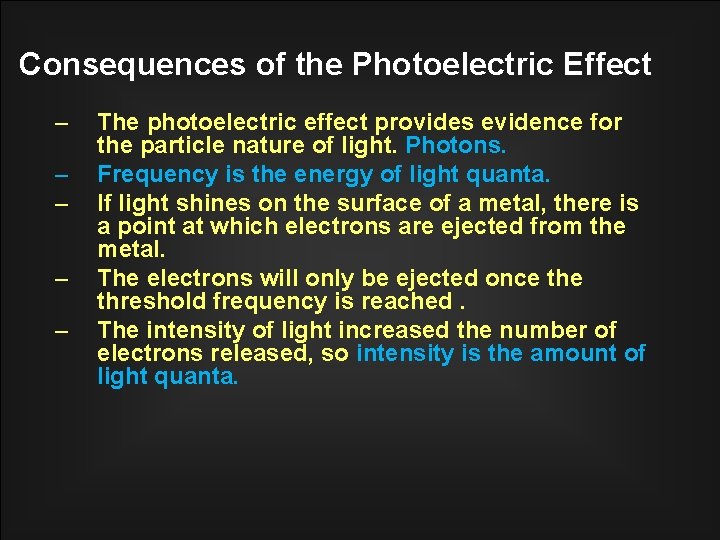 Consequences of the Photoelectric Effect

– The photoelectric effect provides evidence for the particle nature of light. Photons.
– Frequency is the energy of light quanta.
– If light shines on the surface of a metal, there is a point at which electrons are ejected from the metal.
– The electrons will only be ejected once the threshold frequency is reached .
– The intensity of light increased the number of electrons released, so intensity is the amount of light quanta.